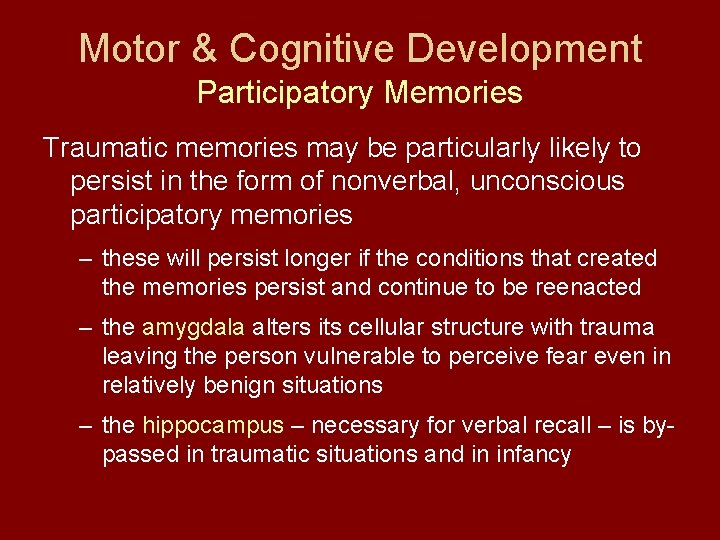 Motor & Cognitive Development
Participatory Memories

Traumatic memories may be particularly likely to persist in the form of nonverbal, unconscious participatory memories

– these will persist longer if the conditions that created the memories persist and continue to be reenacted

– the amygdala alters its cellular structure with trauma leaving the person vulnerable to perceive fear even in relatively benign situations

– the hippocampus – necessary for verbal recall – is by-passed in traumatic situations and in infancy